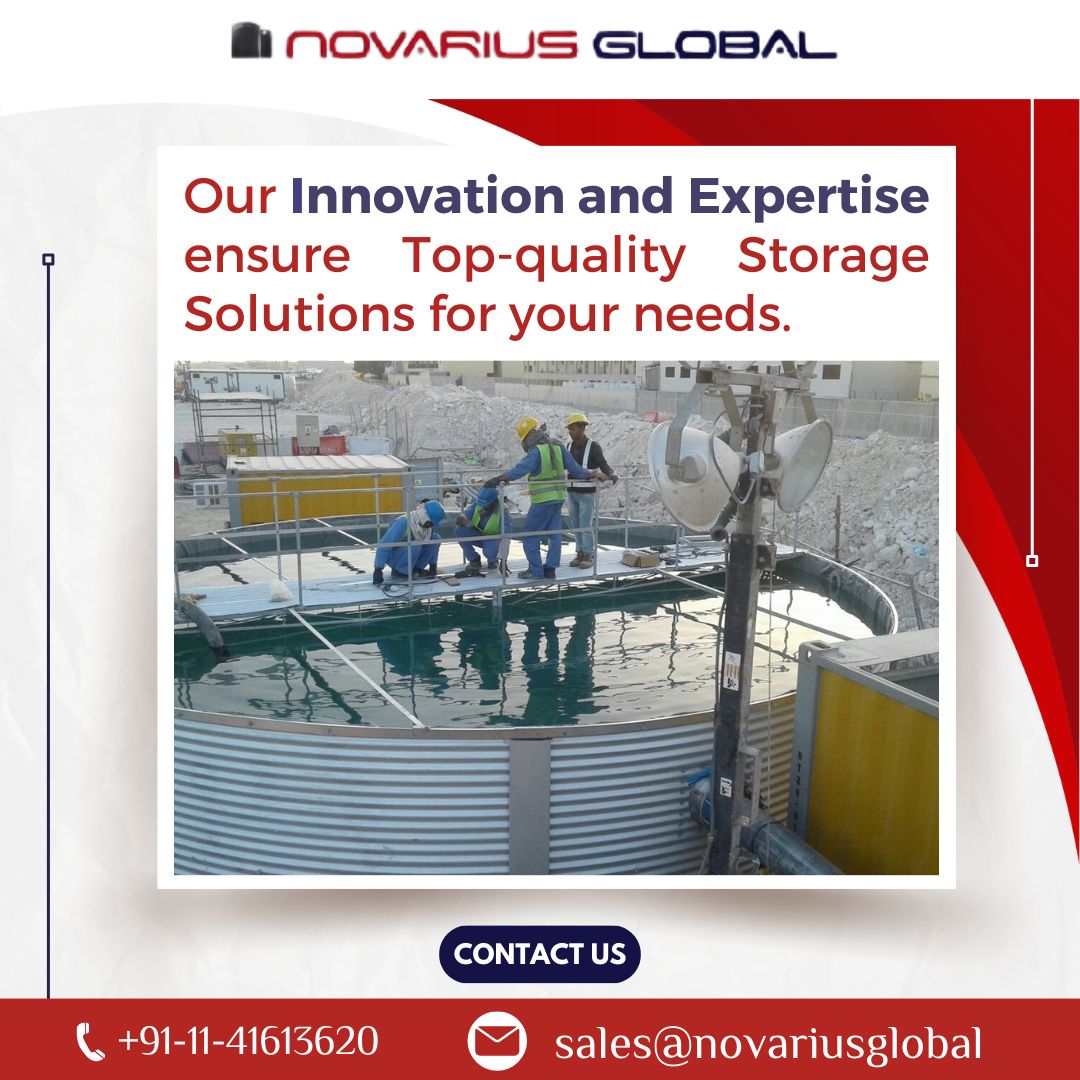 NOVARIUS GLOBAL

Our Innovation and Expertise ensure Top-quality Storage Solutions for your needs.

CONTACT US

+91-11-41613620

sales@novariusglobal